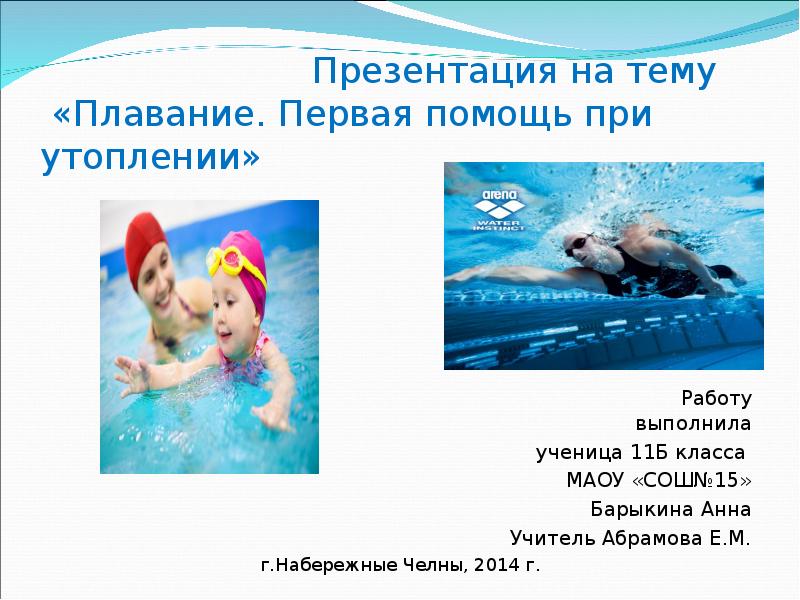 Презентация на тему «Плавание. Первая помощь при утоплении»

arena
WATER INSTINCT

Работу выполнила
ученица 11Б класса
МАОУ «СОШ№15»
Барыкина Анна
Учитель Абрамова Е.М.

г.Набережные Челны, 2014 г.